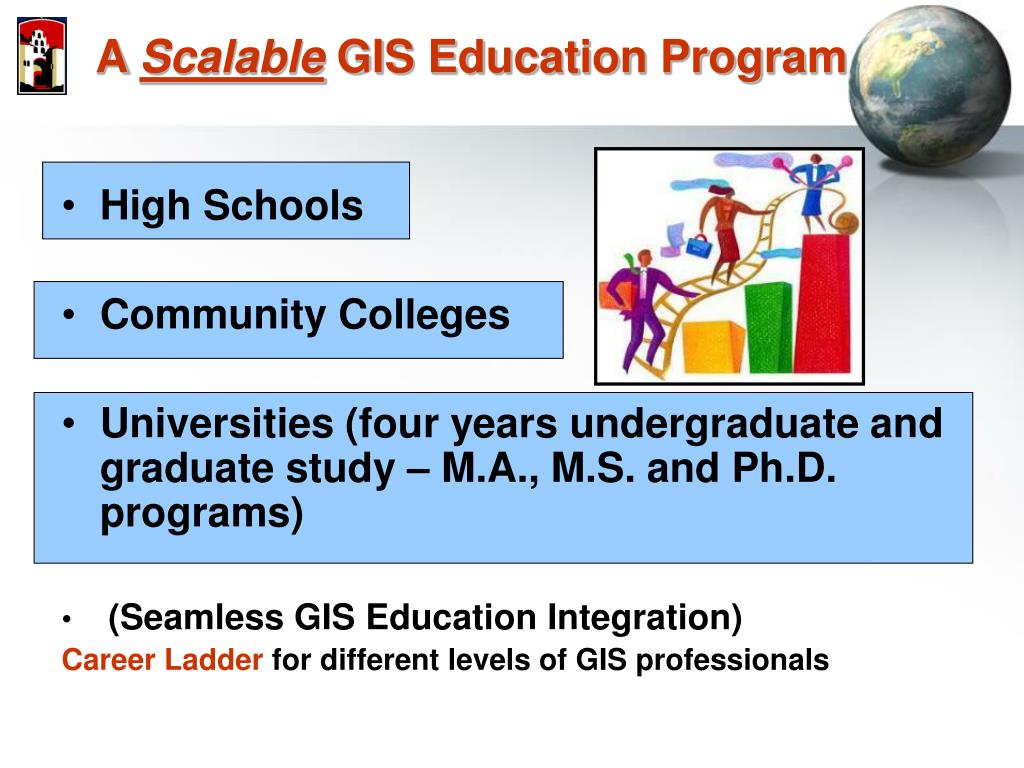 A Scalable GIS Education Program

• High Schools

• Community Colleges

• Universities (four years undergraduate and graduate study – M.A., M.S. and Ph.D. programs)

• (Seamless GIS Education Integration)

Career Ladder for different levels of GIS professionals